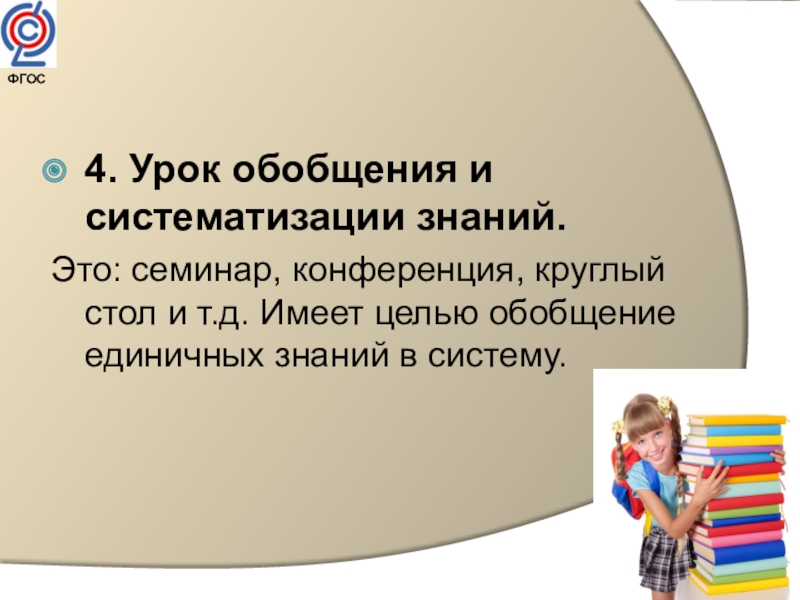 ФГОС

4. Урок обобщения и систематизации знаний.

Это: семинар, конференция, круглый стол и т.д. Имеет целью обобщение единичных знаний в систему.